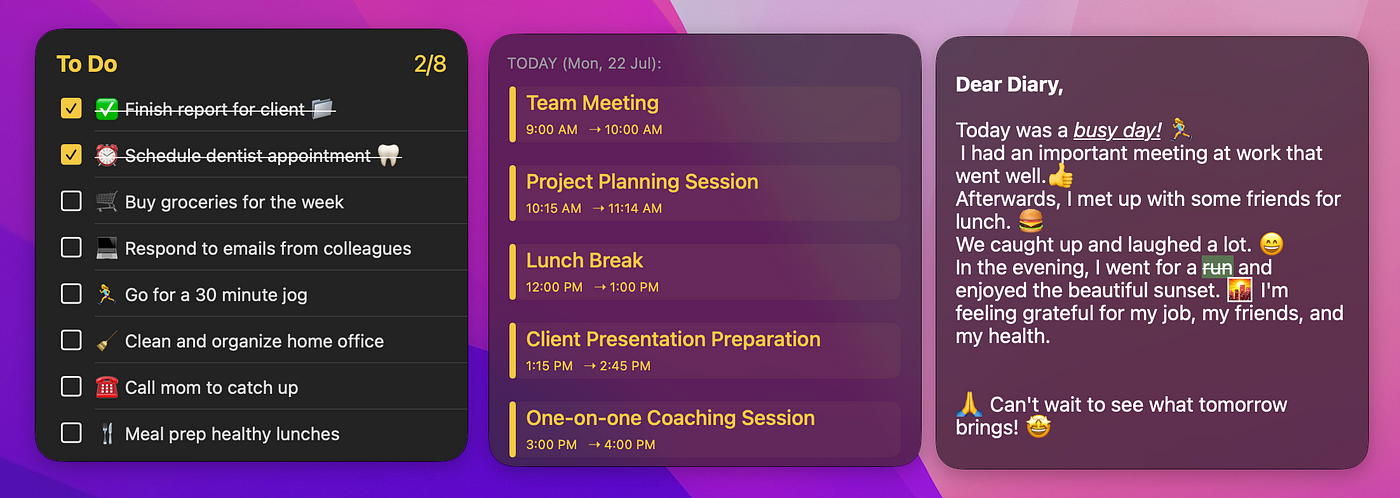 To Do 2/8

✅ Finish report for client 📁

⏰ Schedule dentist appointment 🦷

🛒 Buy groceries for the week

💻 Respond to emails from colleagues

🏃 Go for a 30 minute jog

🧹 Clean and organize home office

☎️ Call mom to catch up

🍴 Meal prep healthy lunches

TODAY (Mon, 22 Jul):

Team Meeting
9:00 AM → 10:00 AM

Project Planning Session
10:15 AM → 11:14 AM

Lunch Break
12:00 PM → 1:00 PM

Client Presentation Preparation
1:15 PM → 2:45 PM

One-on-one Coaching Session
3:00 PM → 4:00 PM

Dear Diary,

Today was a busy day! 🏃
I had an important meeting at work that went well.👍
Afterwards, I met up with some friends for lunch. 🍔
We caught up and laughed a lot. 😄
In the evening, I went for a run and enjoyed the beautiful sunset. 🌇 I'm feeling grateful for my job, my friends, and my health.

🙏 Can't wait to see what tomorrow brings! 🤩